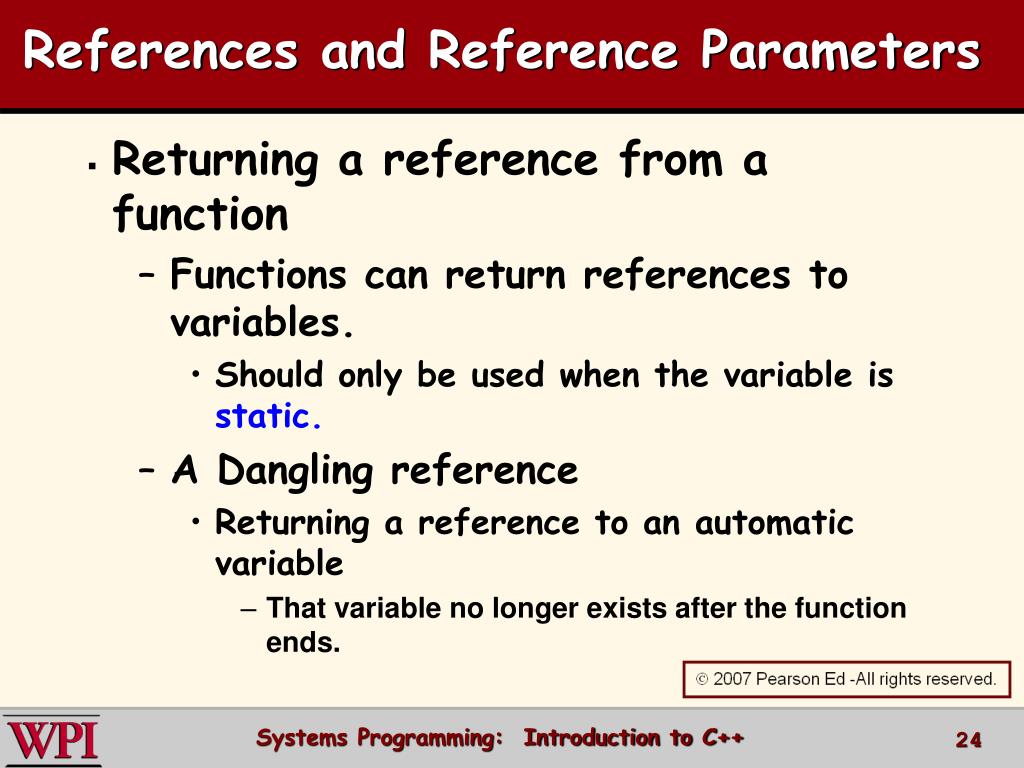 References and Reference Parameters

▪ Returning a reference from a function

– Functions can return references to variables.

• Should only be used when the variable is static.

– A Dangling reference

• Returning a reference to an automatic variable

– That variable no longer exists after the function ends.

© 2007 Pearson Ed -All rights reserved.

WPI

Systems Programming: Introduction to C++

24